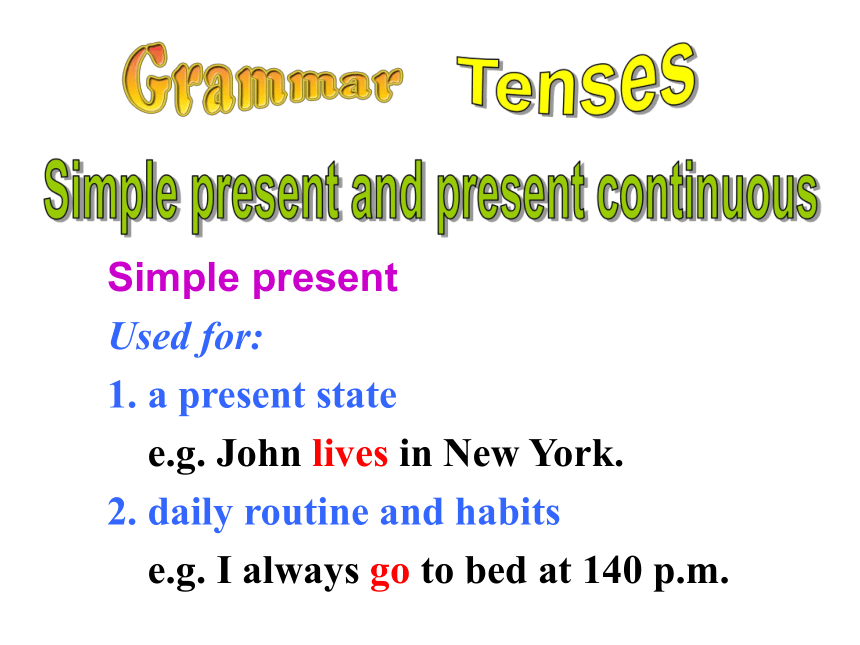 Grammar Tenses

Simple present and present continuous

Simple present

Used for:

1. a present state

e.g. John lives in New York.

2. daily routine and habits

e.g. I always go to bed at 140 p.m.